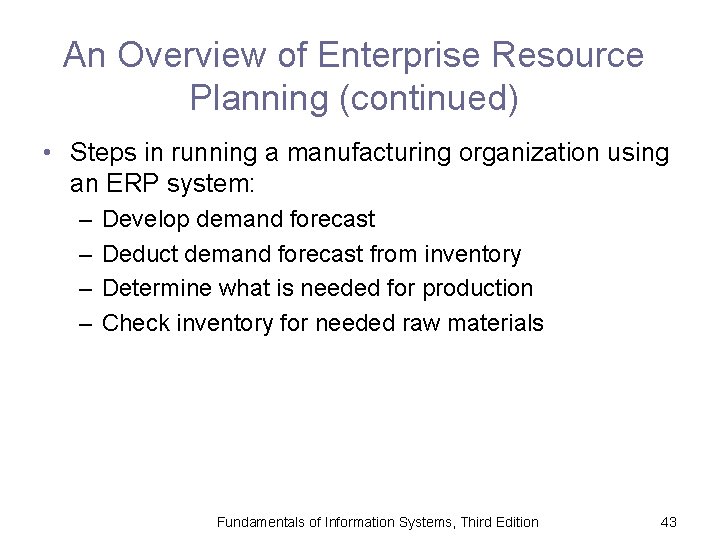 An Overview of Enterprise Resource Planning (continued)

• Steps in running a manufacturing organization using an ERP system:
– Develop demand forecast
– Deduct demand forecast from inventory
– Determine what is needed for production
– Check inventory for needed raw materials

Fundamentals of Information Systems, Third Edition

43